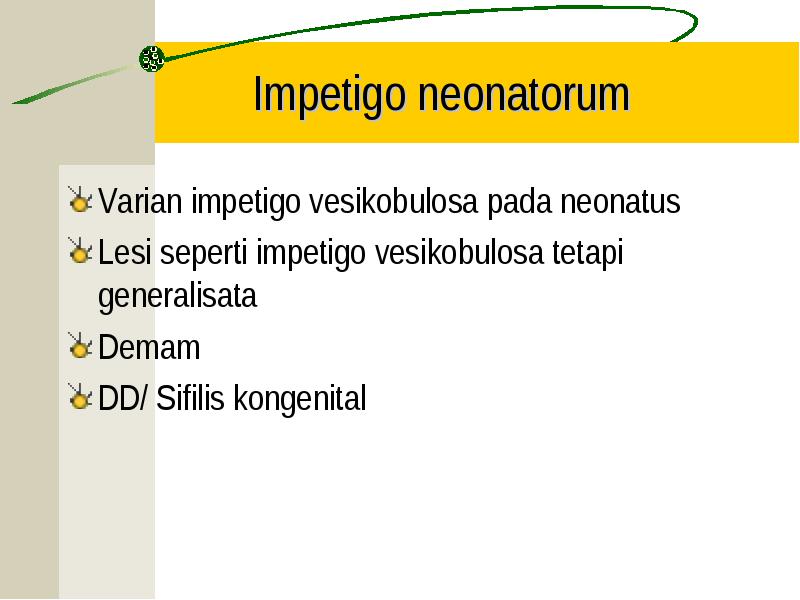 Impetigo neonatorum

Varian impetigo vesikobulosa pada neonatus

Lesi seperti impetigo vesikobulosa tetapi generalisata

Demam

DD/ Sifilis kongenital